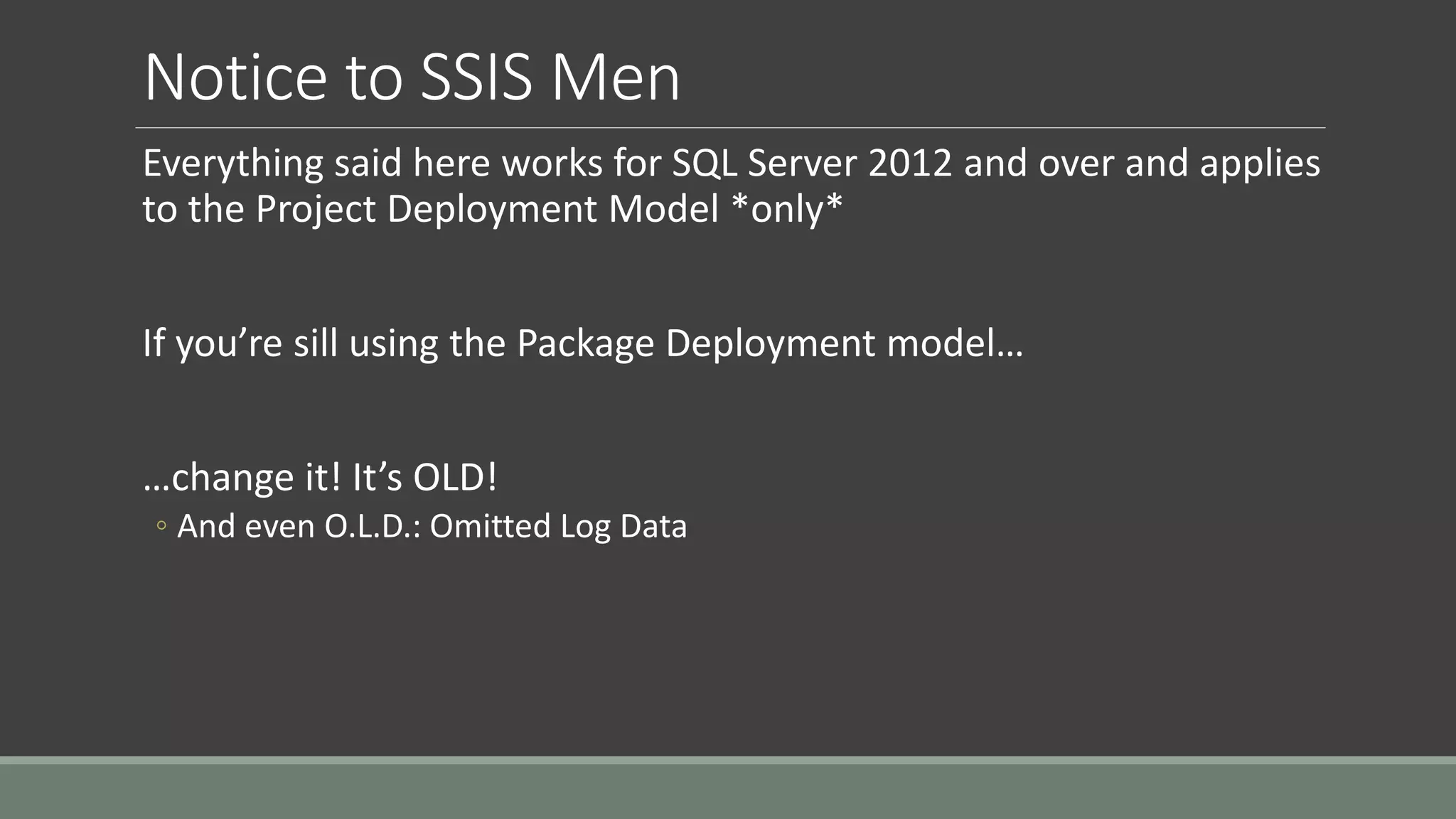 Notice to SSIS Men

Everything said here works for SQL Server 2012 and over and applies to the Project Deployment Model *only*

If you’re sill using the Package Deployment model…

…change it! It’s OLD!

◦ And even O.L.D.: Omitted Log Data